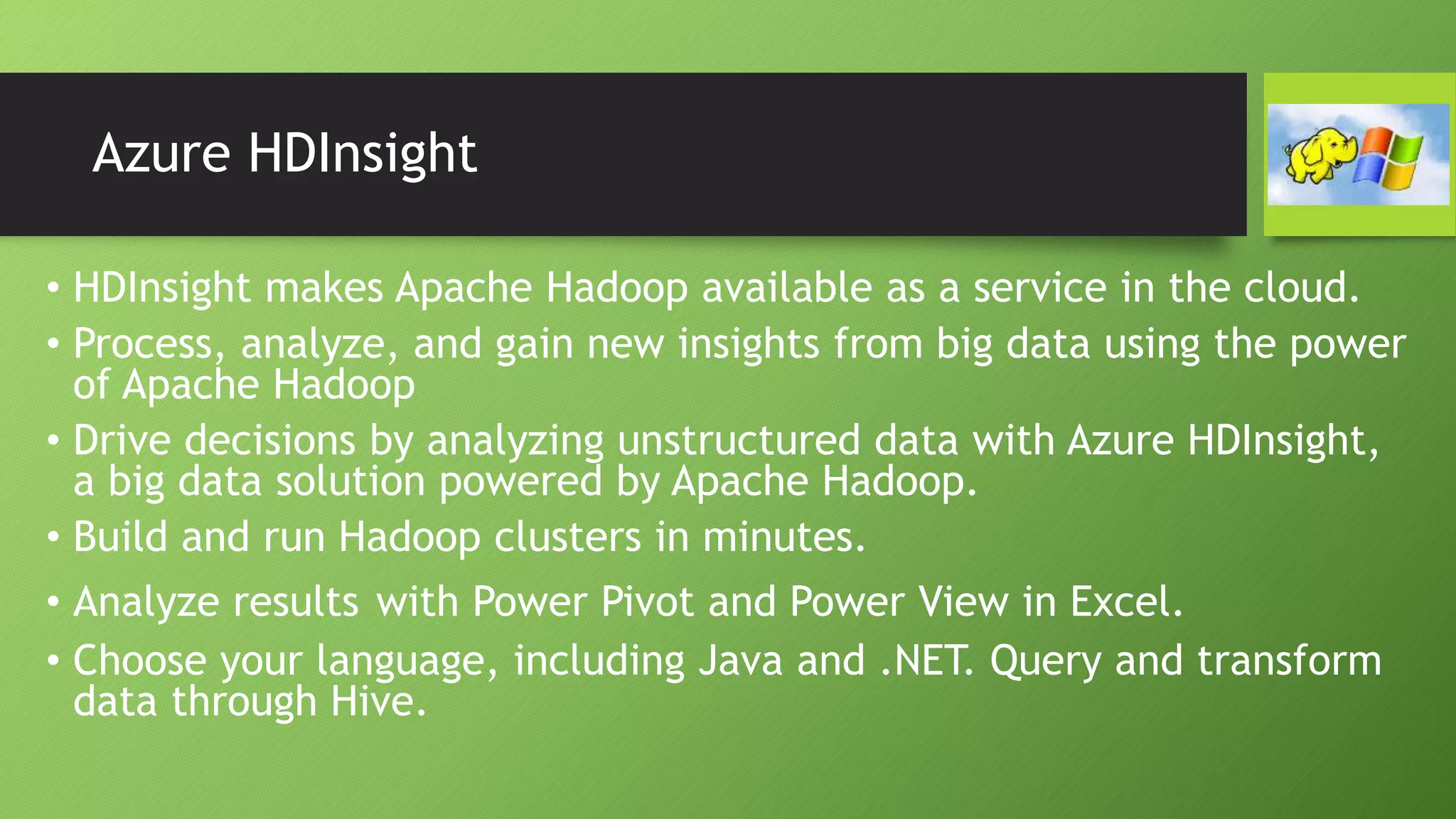 Azure HDInsight

• HDInsight makes Apache Hadoop available as a service in the cloud.
• Process, analyze, and gain new insights from big data using the power of Apache Hadoop
• Drive decisions by analyzing unstructured data with Azure HDInsight, a big data solution powered by Apache Hadoop.
• Build and run Hadoop clusters in minutes.
• Analyze results with Power Pivot and Power View in Excel.
• Choose your language, including Java and .NET. Query and transform data through Hive.